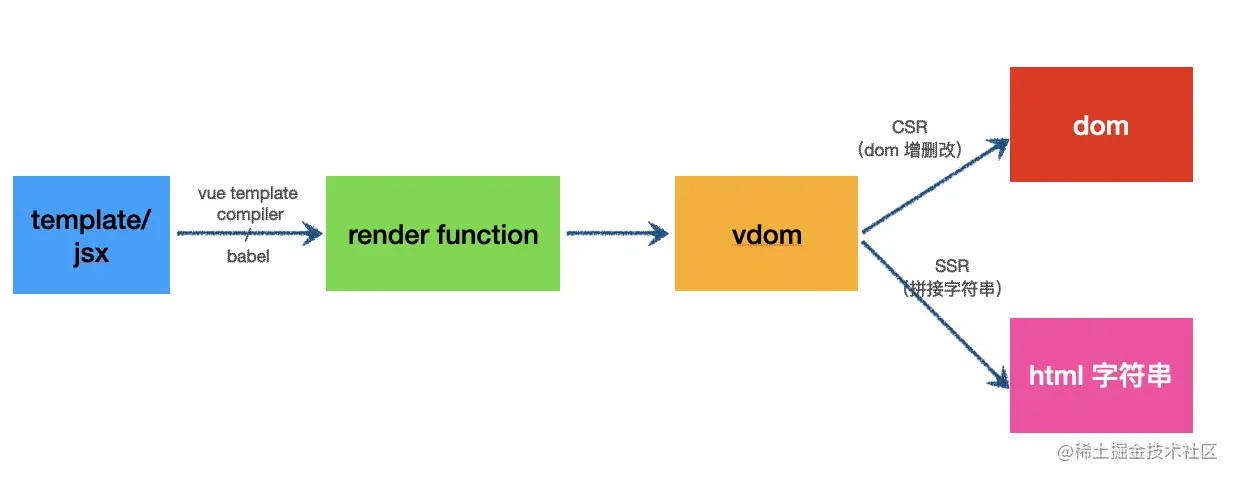 template/ jsx

vue template compiler / babel

render function

vdom

CSR （dom 增删改）

dom

SSR （拼接字符串）

html 字符串

@稀土掘金技术社区